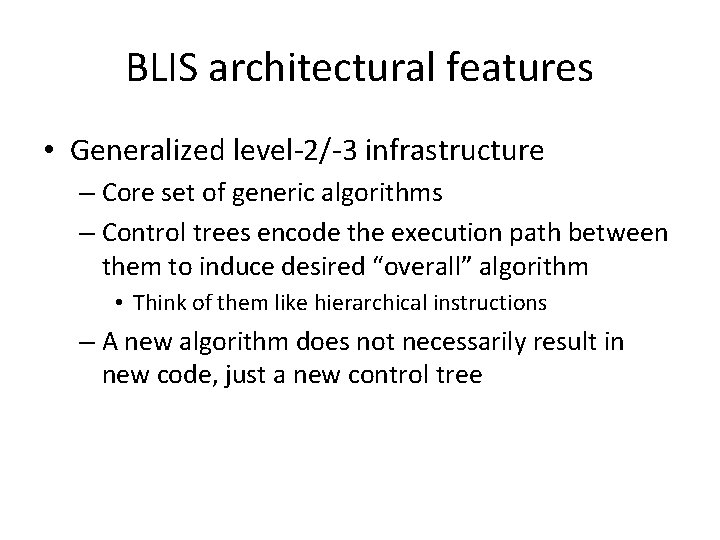 BLIS architectural features

• Generalized level-2/-3 infrastructure
– Core set of generic algorithms
– Control trees encode the execution path between them to induce desired “overall” algorithm
• Think of them like hierarchical instructions
– A new algorithm does not necessarily result in new code, just a new control tree